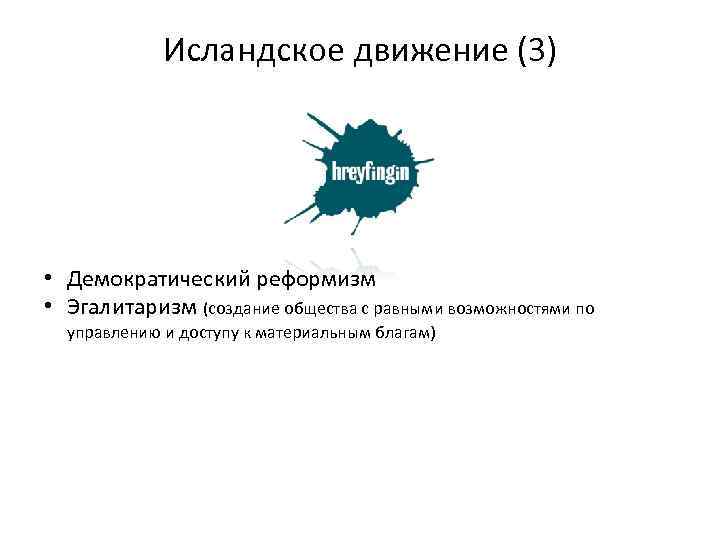 Исландское движение (3)

hreyfingin

• Демократический реформизм
• Эгалитаризм (создание общества с равными возможностями по управлению и доступу к материальным благам)